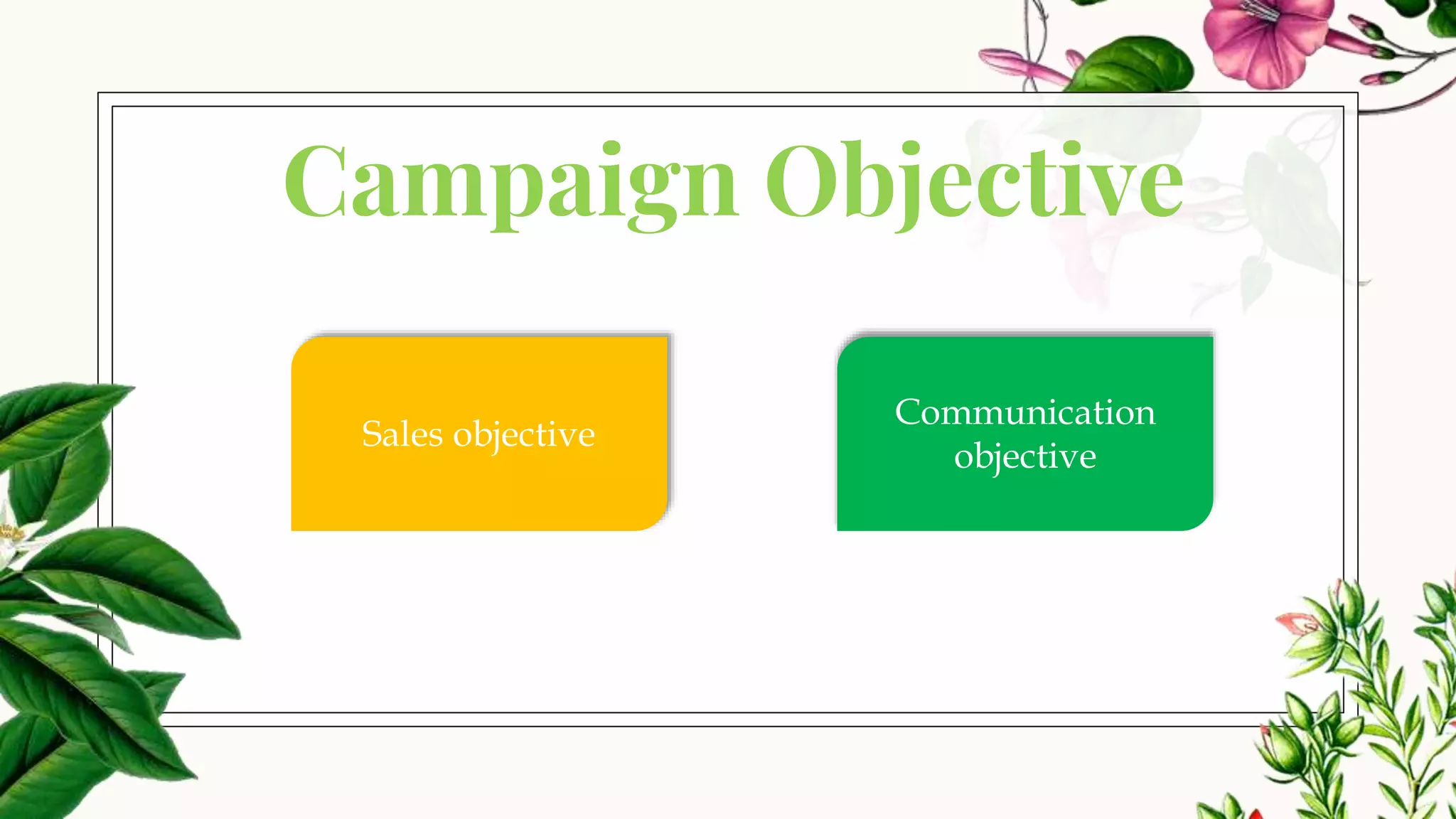 Campaign Objective

Sales objective

Communication objective